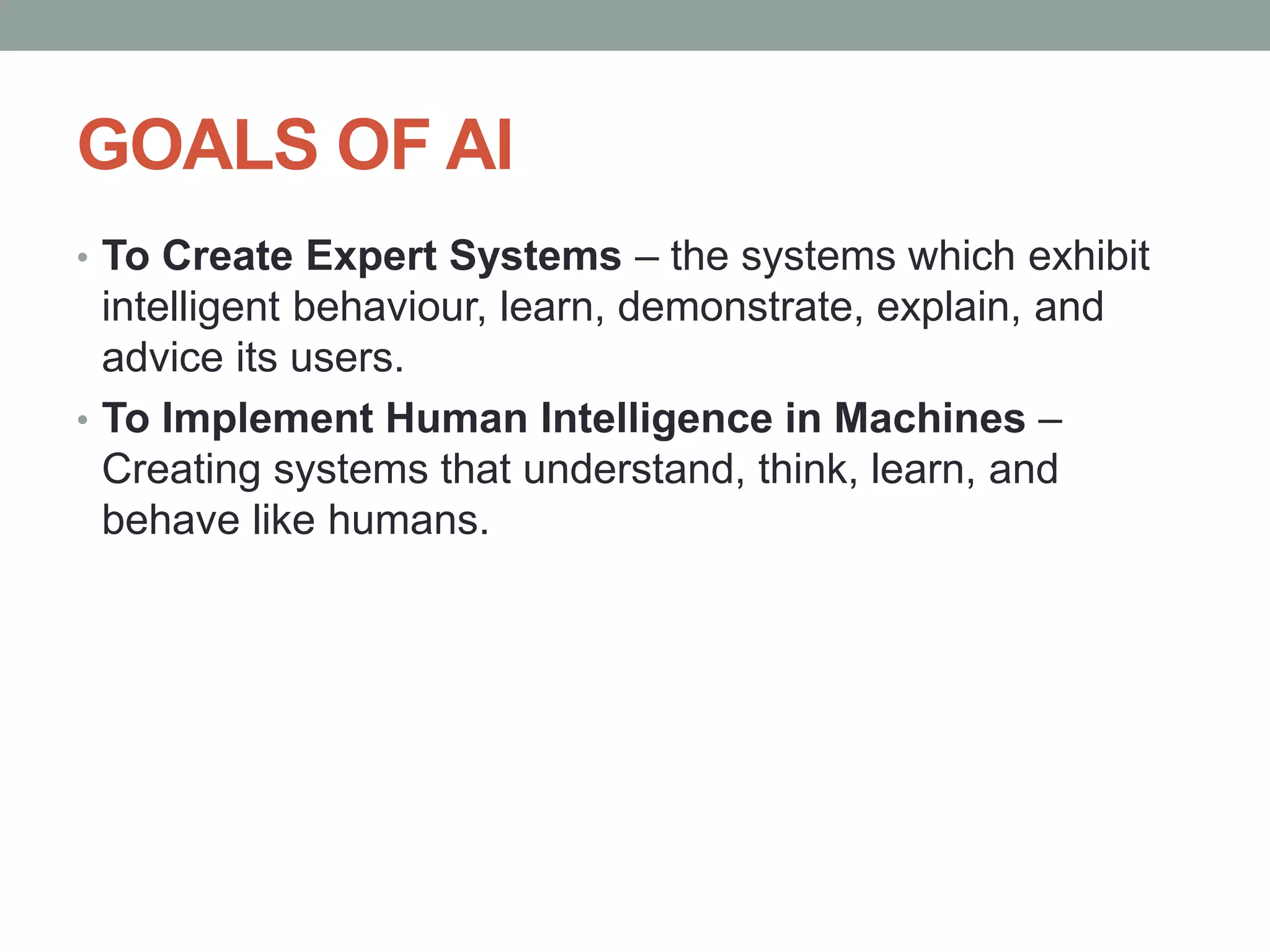 GOALS OF AI

• To Create Expert Systems – the systems which exhibit intelligent behaviour, learn, demonstrate, explain, and advice its users.

• To Implement Human Intelligence in Machines – Creating systems that understand, think, learn, and behave like humans.